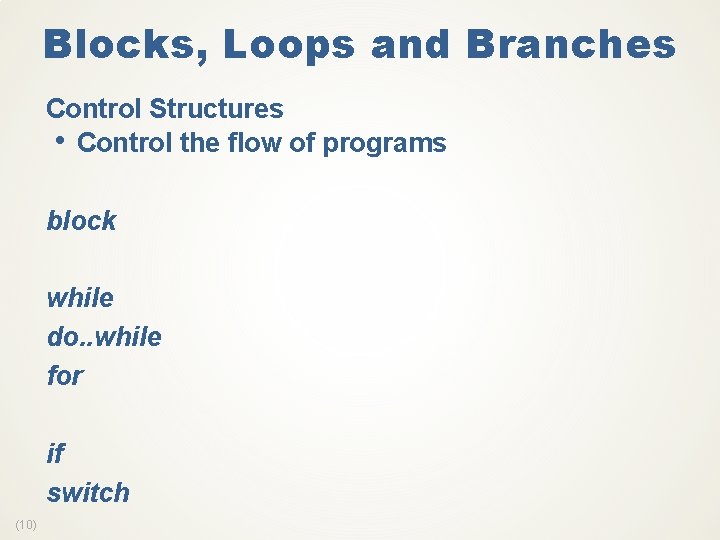 Blocks, Loops and Branches

Control Structures
• Control the flow of programs

block

while
do..while
for

if
switch

(10)